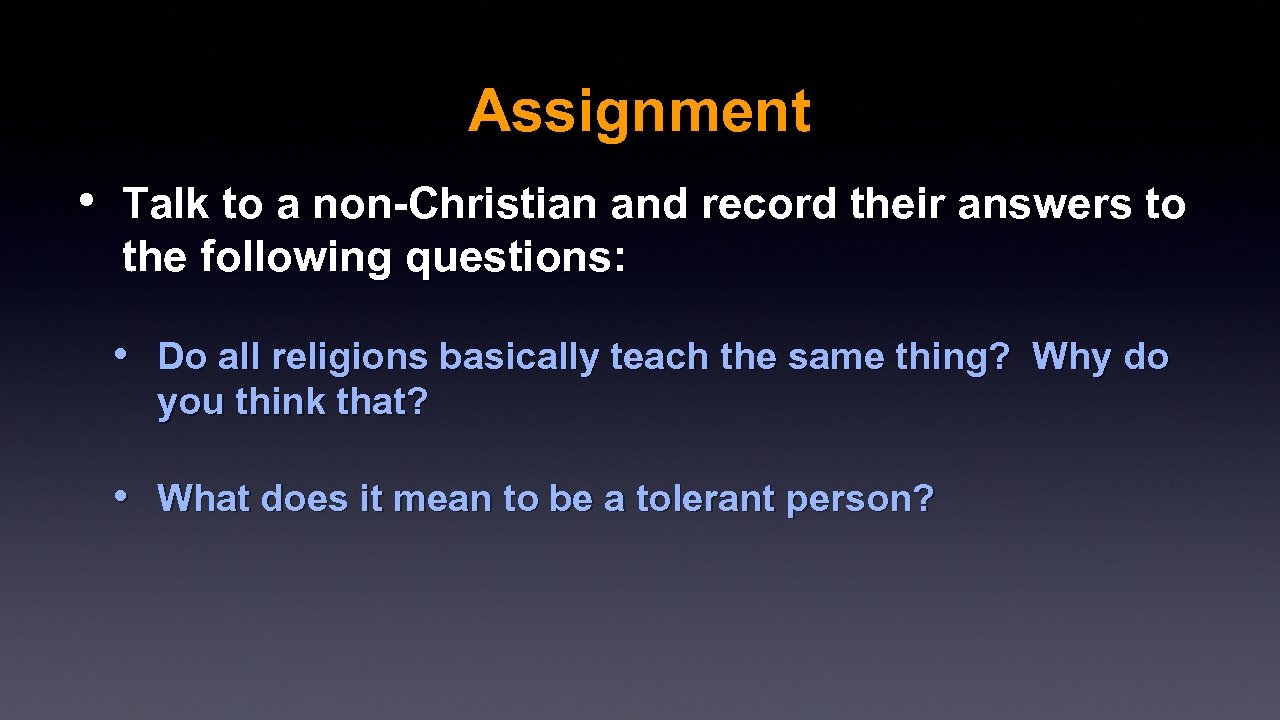 Assignment

• Talk to a non-Christian and record their answers to the following questions:

• Do all religions basically teach the same thing? Why do you think that?

• What does it mean to be a tolerant person?